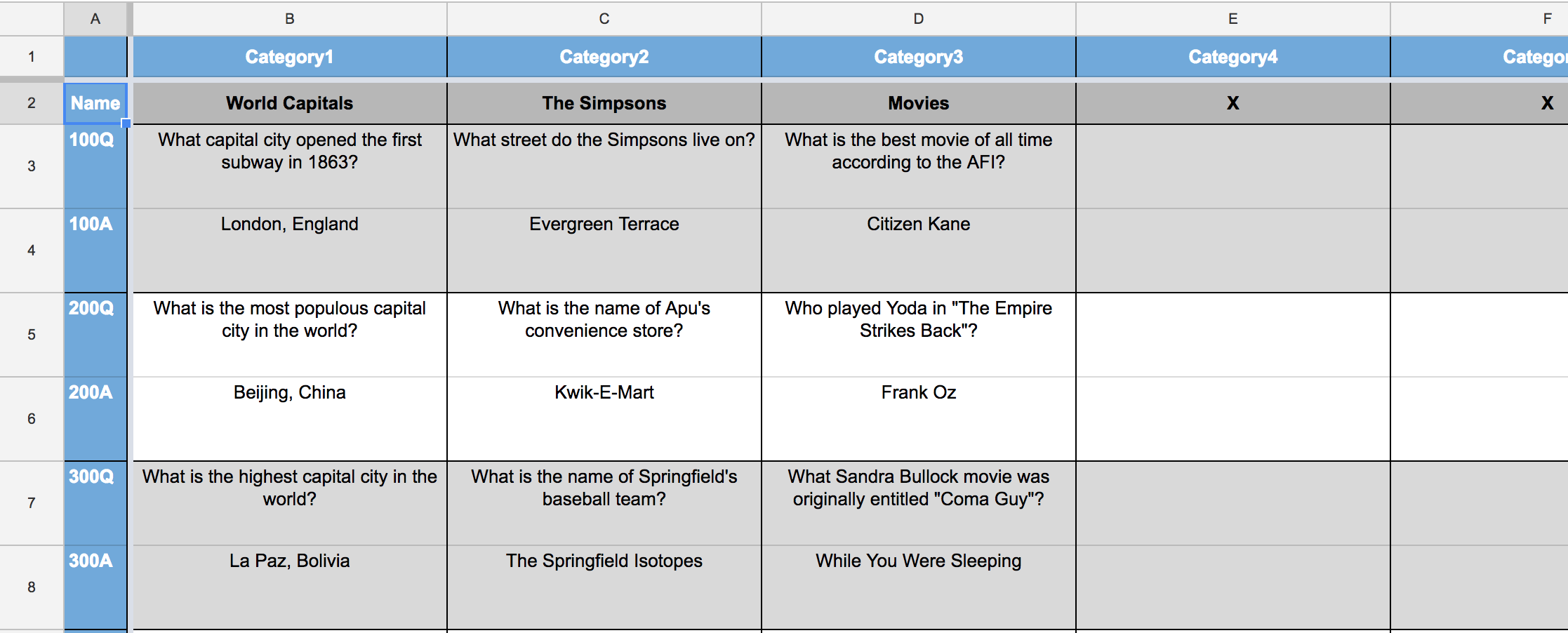 | | A | B | C | D | E | F |
|---|---|---|---|---|---|---|
| 1 | | Category1 | Category2 | Category3 | Category4 | Catego |
| 2 | Name | World Capitals | The Simpsons | Movies | X | X |
| 3 | 100Q | What capital city opened the first subway in 1863? | What street do the Simpsons live on? | What is the best movie of all time according to the AFI? | | |
| 4 | 100A | London, England | Evergreen Terrace | Citizen Kane | | |
| 5 | 200Q | What is the most populous capital city in the world? | What is the name of Apu's convenience store? | Who played Yoda in "The Empire Strikes Back"? | | |
| 6 | 200A | Beijing, China | Kwik-E-Mart | Frank Oz | | |
| 7 | 300Q | What is the highest capital city in the world? | What is the name of Springfield's baseball team? | What Sandra Bullock movie was originally entitled "Coma Guy"? | | |
| 8 | 300A | La Paz, Bolivia | The Springfield Isotopes | While You Were Sleeping | | |